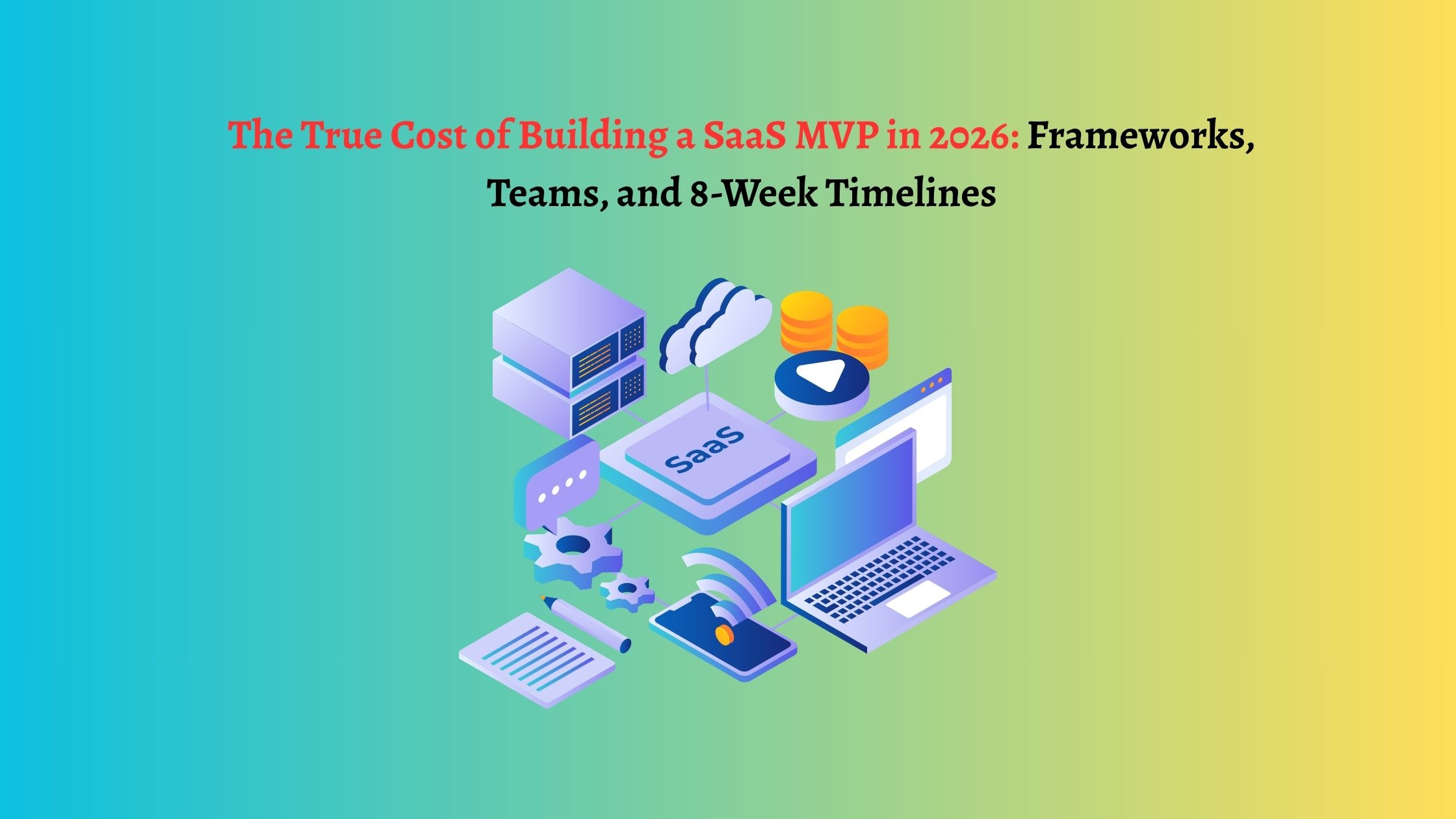 The True Cost of Building a SaaS MVP in 2026: Frameworks, Teams, and 8-Week Timelines

SaaS